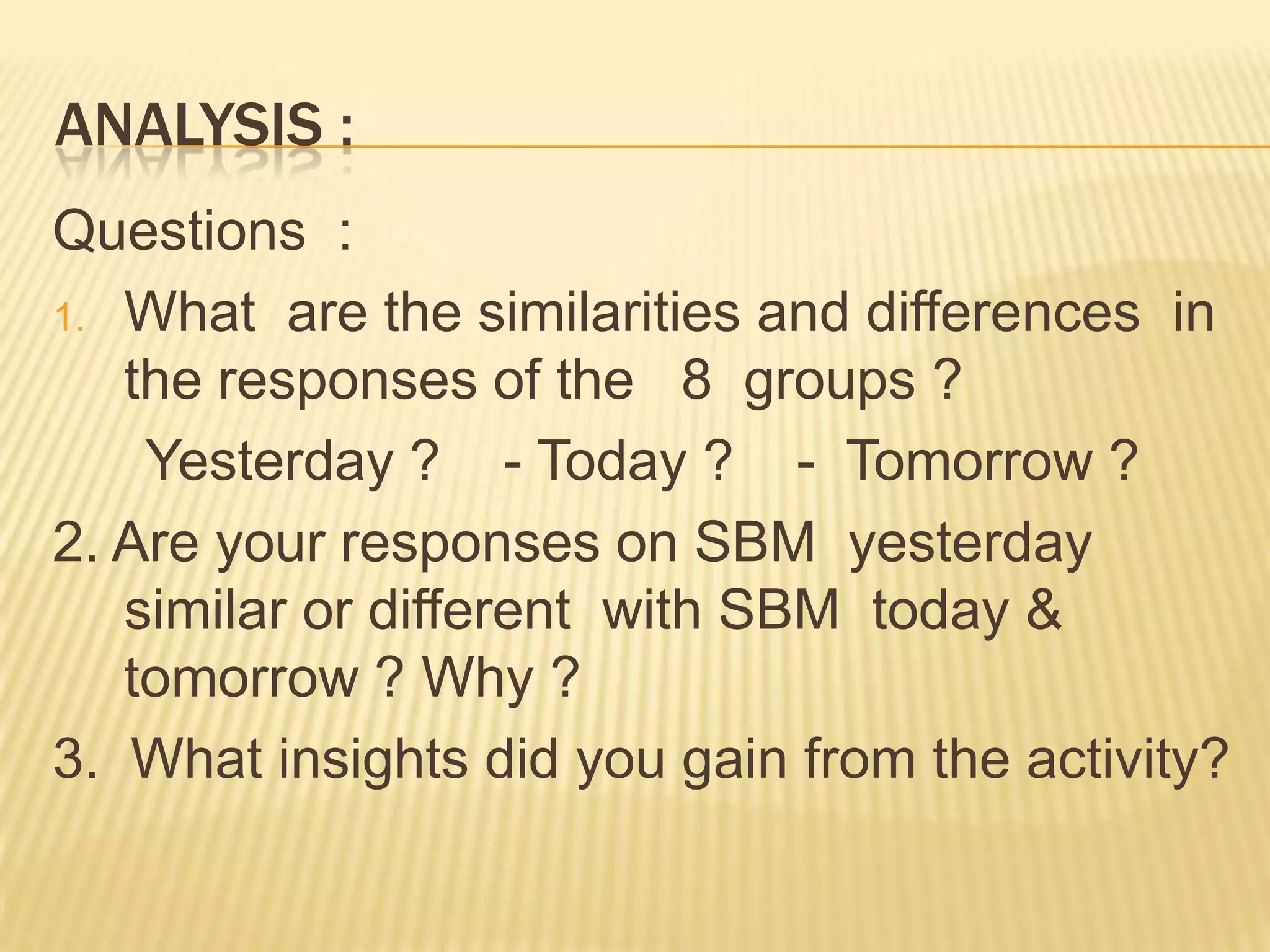 ANALYSIS :

Questions :

1. What are the similarities and differences in the responses of the 8 groups ?

Yesterday ? - Today ? - Tomorrow ?

2. Are your responses on SBM yesterday similar or different with SBM today & tomorrow ? Why ?

3. What insights did you gain from the activity?